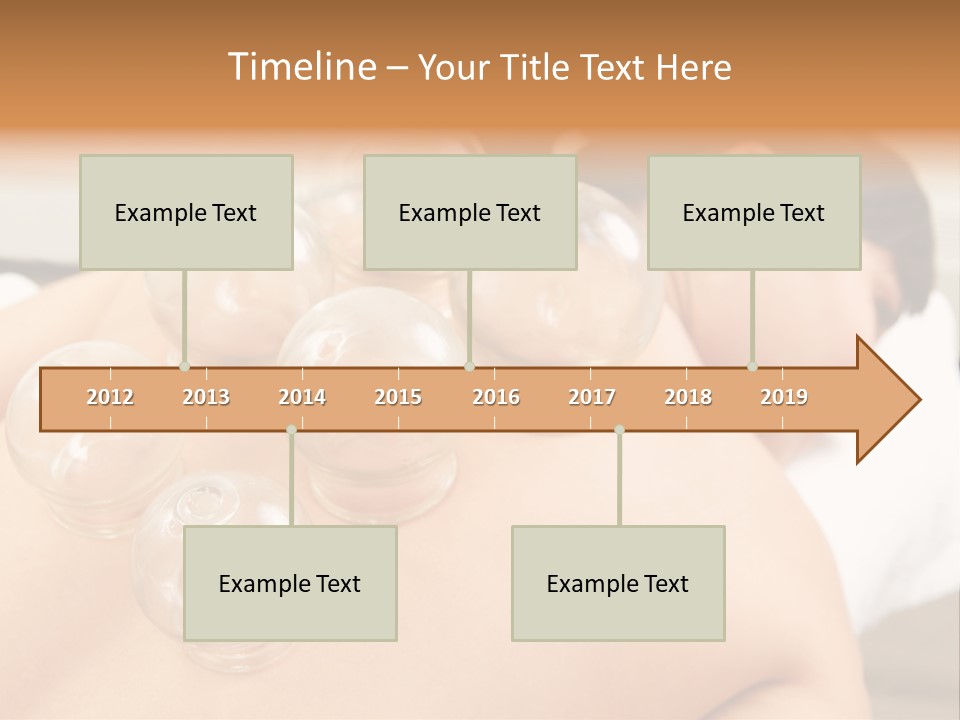 Timeline – Your Title Text Here

Example Text

Example Text

Example Text

2012 2013 2014 2015 2016 2017 2018 2019

Example Text

Example Text